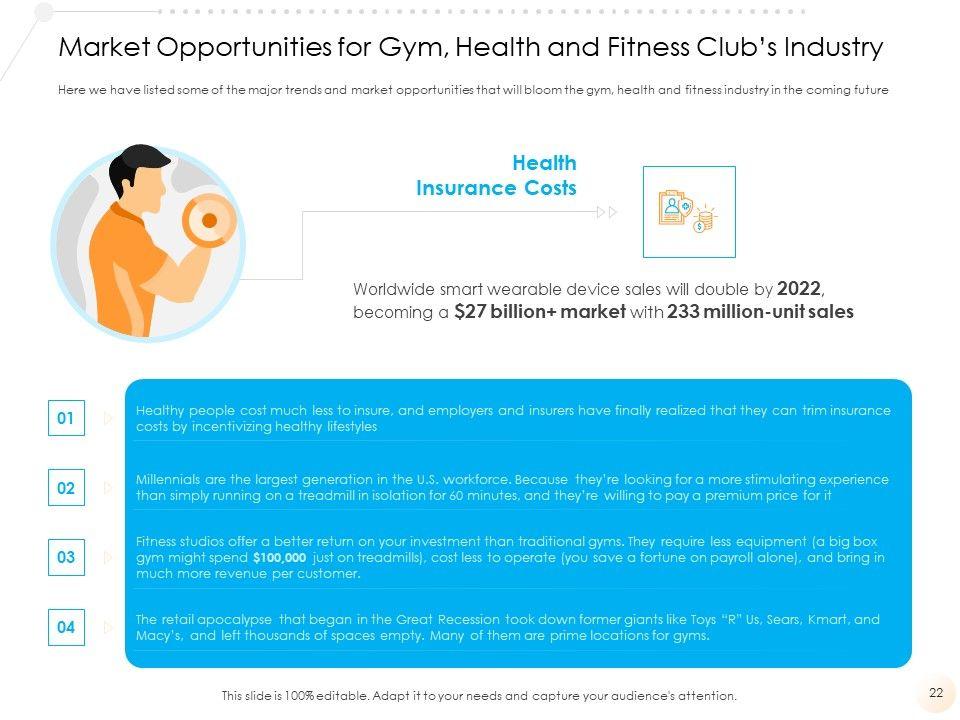 Market Opportunities for Gym, Health and Fitness Club's Industry

Here we have listed some of the major trends and market opportunities that will bloom the gym, health and fitness industry in the coming future

Health Insurance Costs

Worldwide smart wearable device sales will double by 2022, becoming a $27 billion+ market with 233 million-unit sales

01
Healthy people cost much less to insure, and employers and insurers have finally realized that they can trim insurance costs by incentivizing healthy lifestyles

02
Millennials are the largest generation in the U.S. workforce. Because they're looking for a more stimulating experience than simply running on a treadmill in isolation for 60 minutes, and they're willing to pay a premium price for it

03
Fitness studios offer a better return on your investment than traditional gyms. They require less equipment (a big box gym might spend $100,000 just on treadmills), cost less to operate (you save a fortune on payroll alone), and bring in much more revenue per customer.

04
The retail apocalypse that began in the Great Recession took down former giants like Toys "R" Us, Sears, Kmart, and Macy's, and left thousands of spaces empty. Many of them are prime locations for gyms.

This slide is 100% editable. Adapt it to your needs and capture your audience's attention.

22